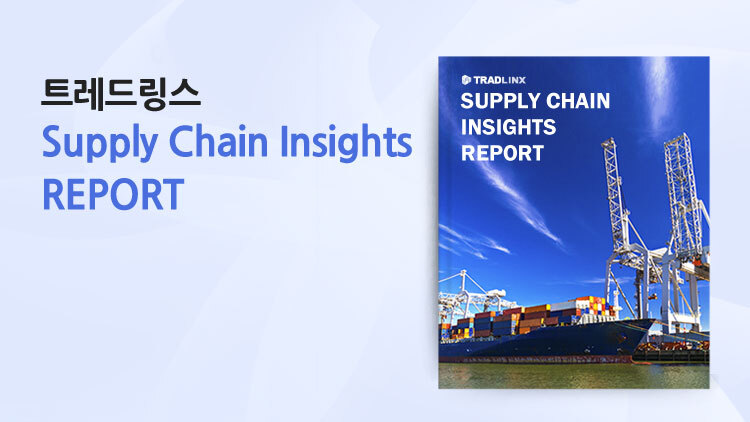 트레드링스
Supply Chain Insights
REPORT

TRADLINX
SUPPLY CHAIN
INSIGHTS
REPORT